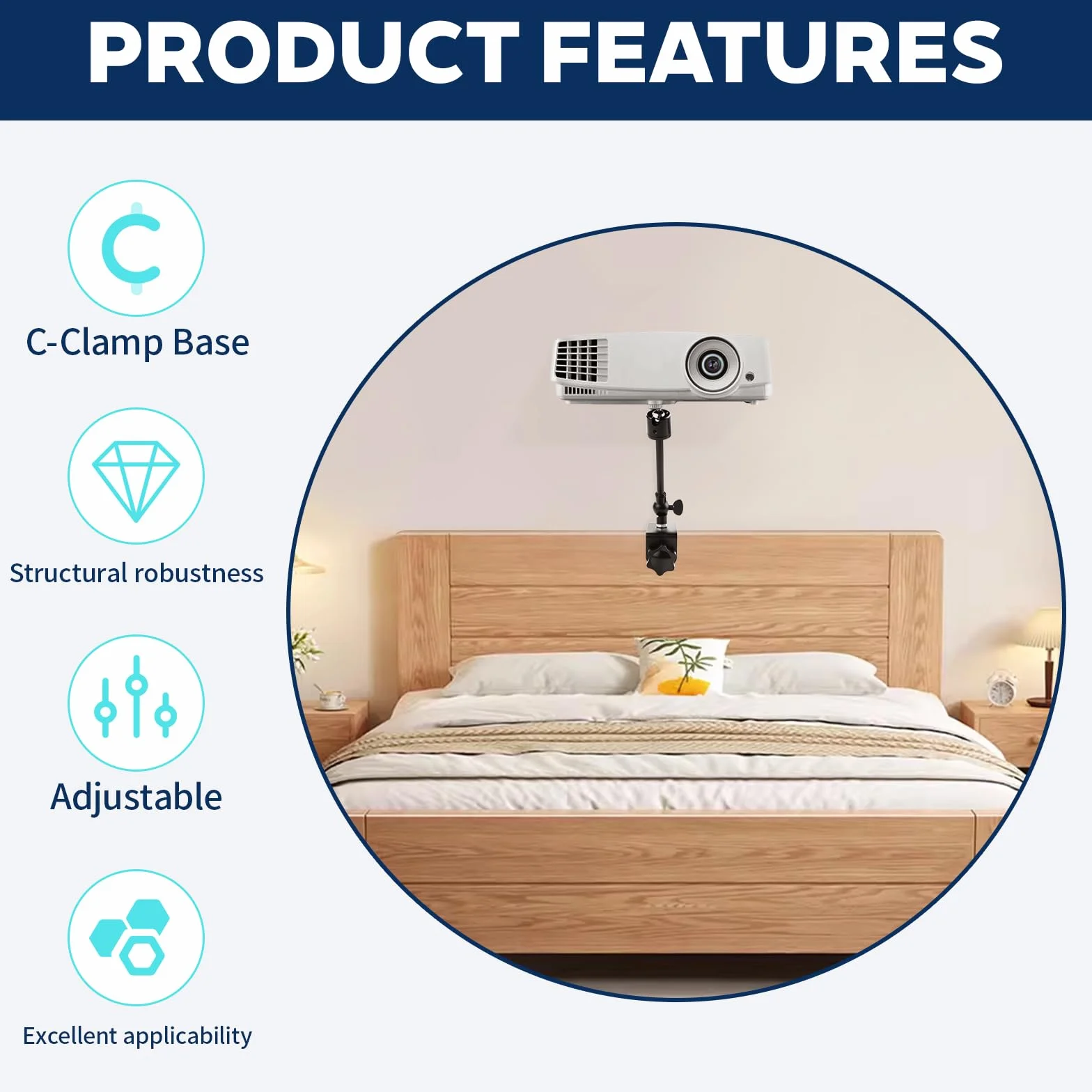 PRODUCT FEATURES

C-Clamp Base

Structural robustness

Adjustable

Excellent applicability